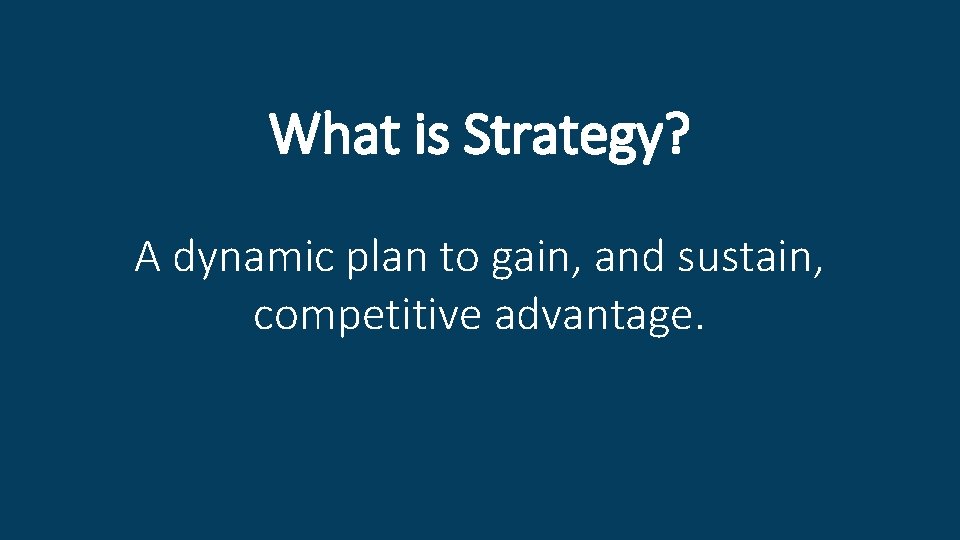 What is Strategy?

A dynamic plan to gain, and sustain, competitive advantage.